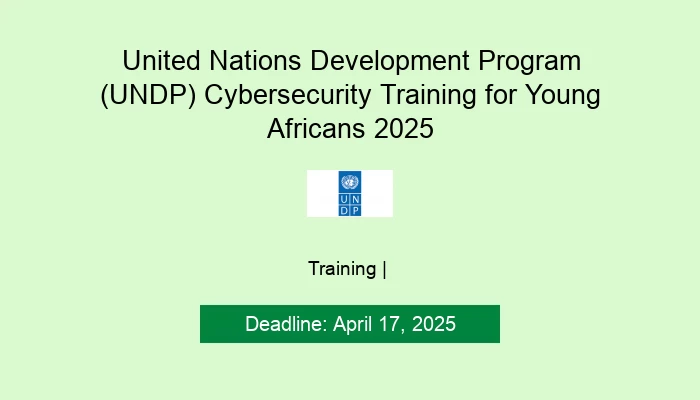 United Nations Development Program (UNDP) Cybersecurity Training for Young Africans 2025

U N
D P

Training |

Deadline: April 17, 2025